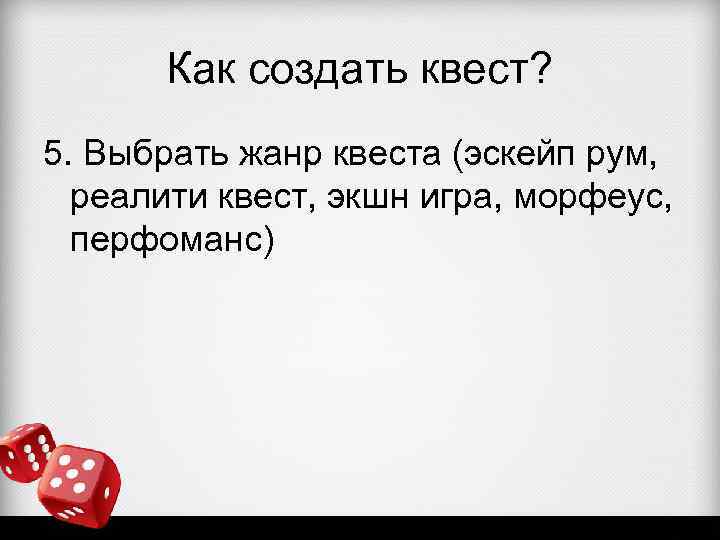 Как создать квест?

5. Выбрать жанр квеста (эскейп рум, реалити квест, экшн игра, морфеус, перфоманс)